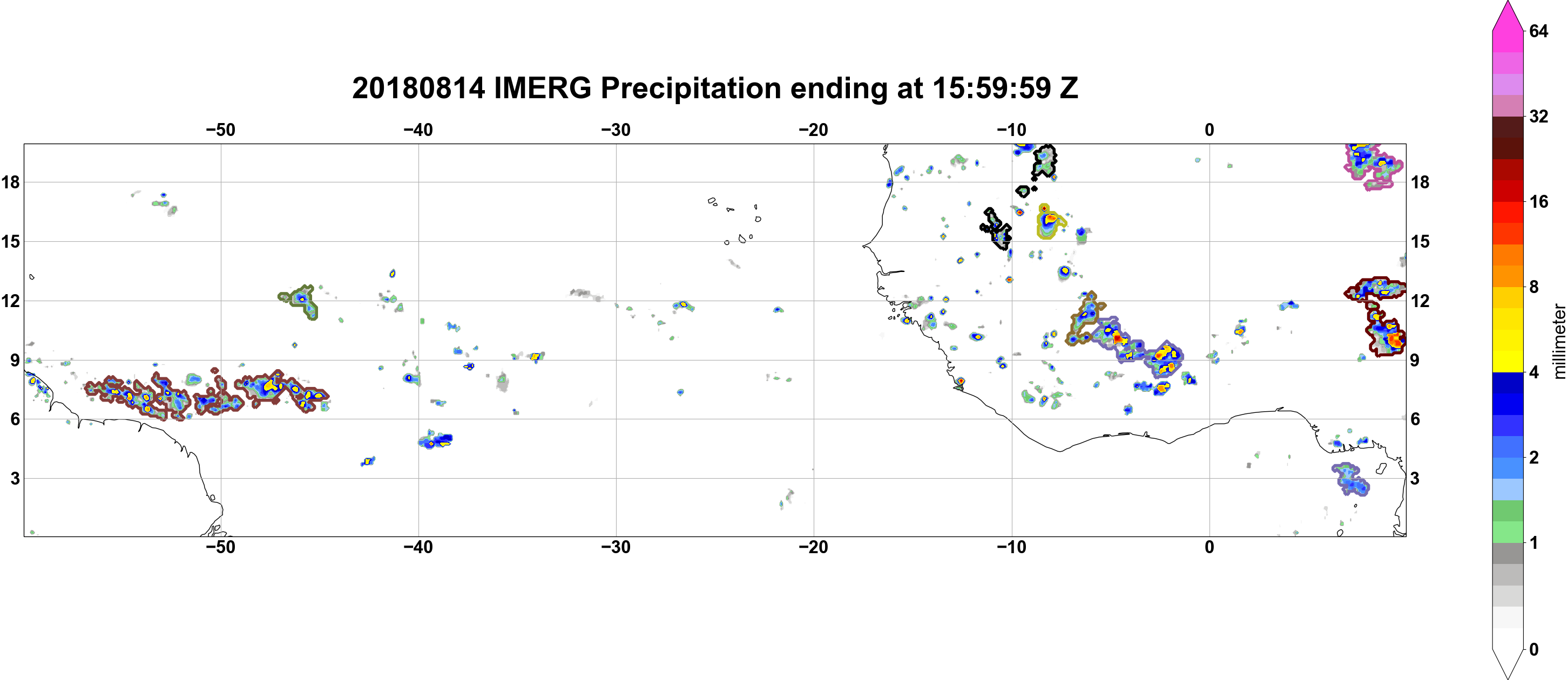 20180814 IMERG Precipitation ending at 15:59:59 Z

−50 −40 −30 −20 −10 0

18
15
12
9
6
3

18
15
12
9
6
3

−50 −40 −30 −20 −10 0

64
32
16
8
4
2
1
0

millimeter